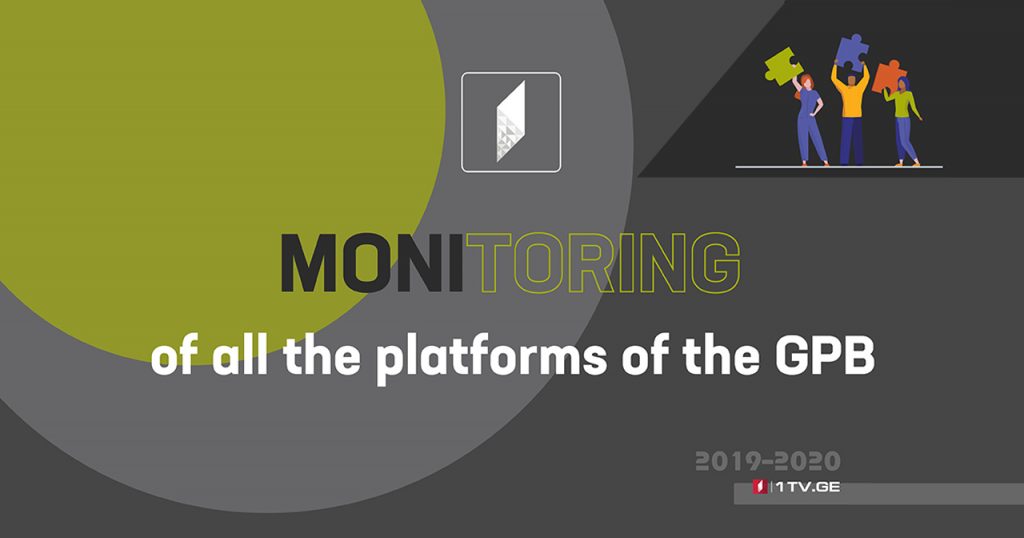 MONITORING

of all the platforms of the GPB

2019-2020

1TV.GE